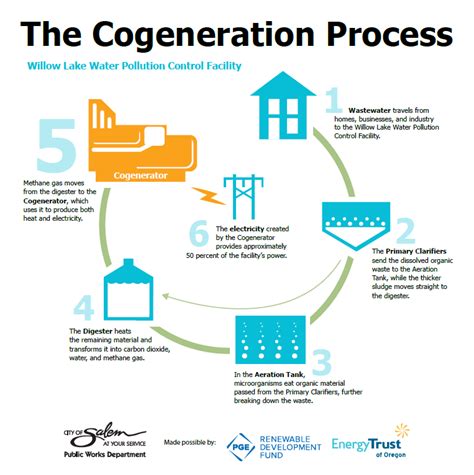 The Cogeneration Process

Willow Lake Water Pollution Control Facility

1
Wastewater travels from homes, businesses, and industry to the Willow Lake Water Pollution Control Facility.

2
The Primary Clarifiers send the dissolved organic waste to the Aeration Tank, while the thicker sludge moves straight to the digester.

3
In the Aeration Tank, microorganisms eat organic material passed from the Primary Clarifiers, further breaking down the waste.

4
The Digester heats the remaining material and transforms it into carbon dioxide, water, and methane gas.

5
Cogenerator
Methane gas moves from the digester to the Cogenerator, which uses it to produce both heat and electricity.

6
The electricity created by the Cogenerator provides approximately 50 percent of the facility's power.

CITY OF Salem AT YOUR SERVICE
Public Works Department

Made possible by:

PGE RENEWABLE DEVELOPMENT FUND

EnergyTrust of Oregon